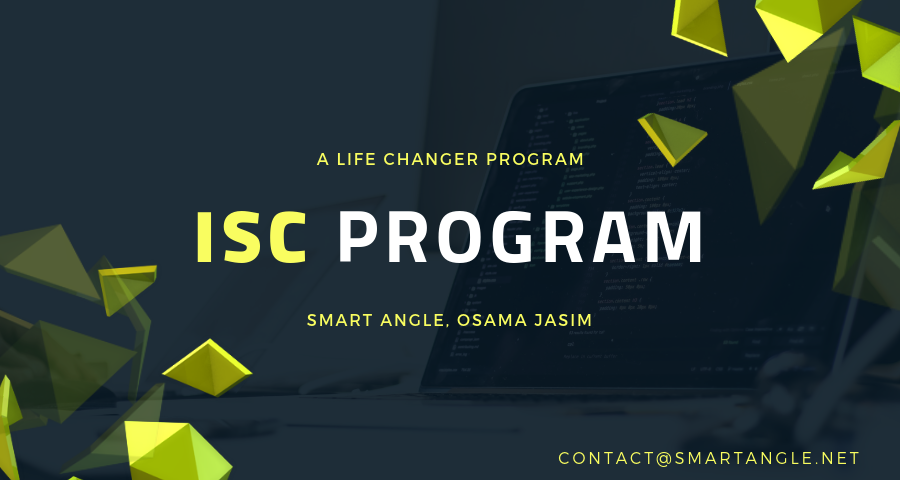 A LIFE CHANGER PROGRAM

ISC PROGRAM

SMART ANGLE, OSAMA JASIM

CONTACT@SMARTANGLE.NET